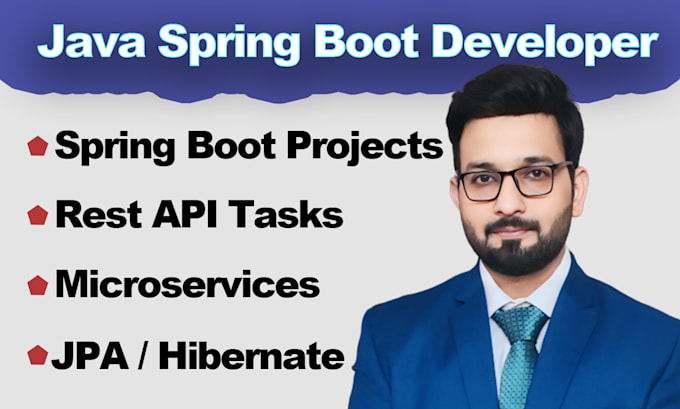 Java Spring Boot Developer

Spring Boot Projects

Rest API Tasks

Microservices

JPA / Hibernate